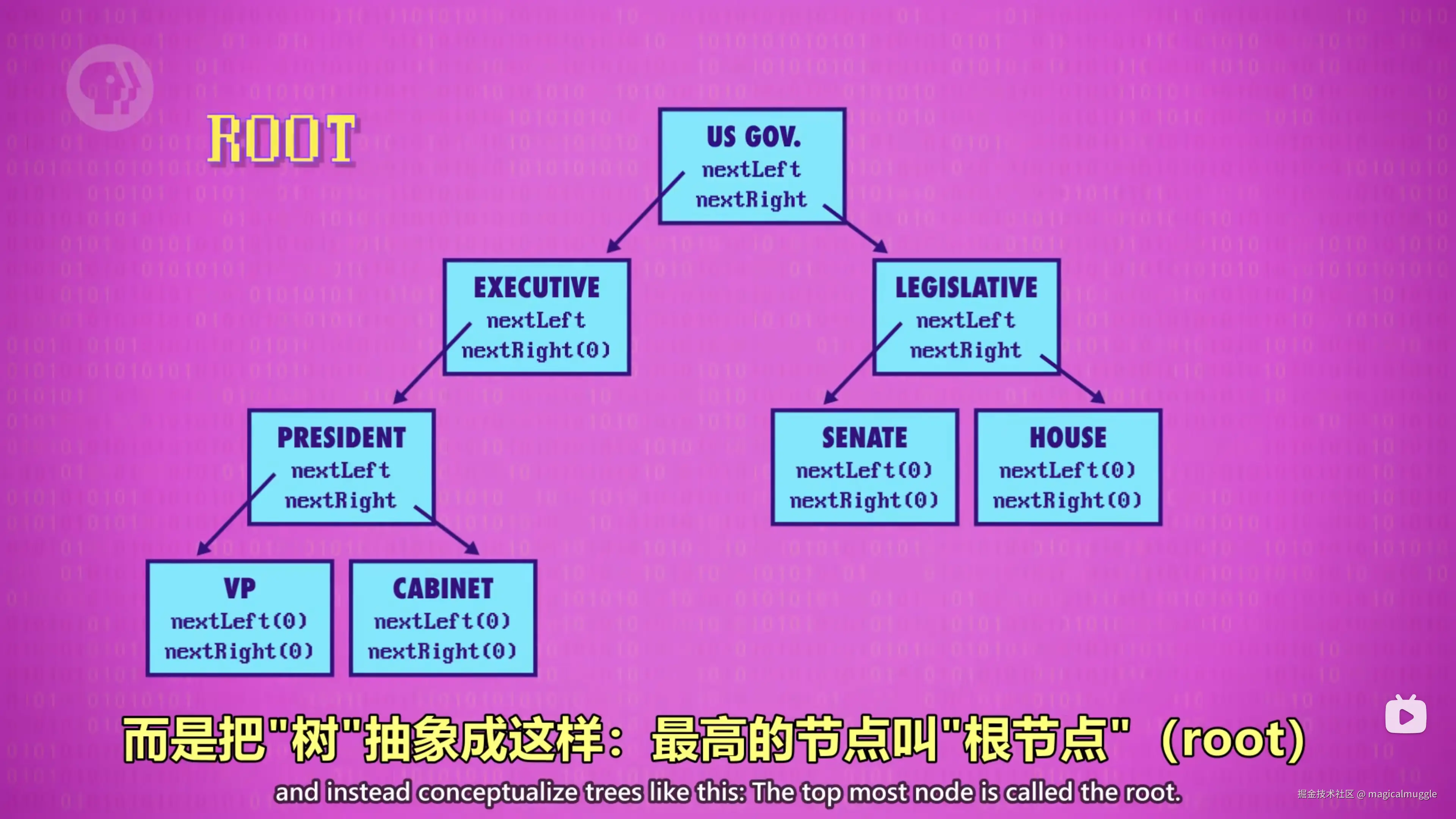 ROOT

US GOV.
nextLeft
nextRight

EXECUTIVE
nextLeft
nextRight(0)

LEGISLATIVE
nextLeft
nextRight

PRESIDENT
nextLeft
nextRight

SENATE
nextLeft(0)
nextRight(0)

HOUSE
nextLeft(0)
nextRight(0)

VP
nextLeft(0)
nextRight(0)

CABINET
nextLeft(0)
nextRight(0)

而是把"树"抽象成这样：最高的节点叫"根节点"（root）

and instead conceptualize trees like this: The top most node is called the root.

掘金技术社区 @ magicalmuggle